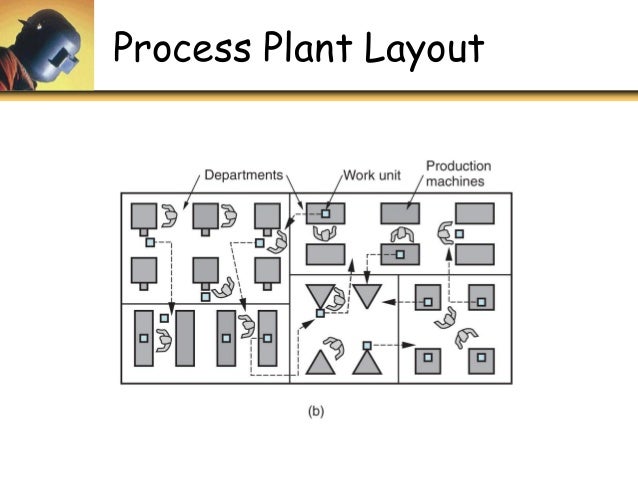 Process Plant Layout

Departments

Work unit

Production machines

(b)